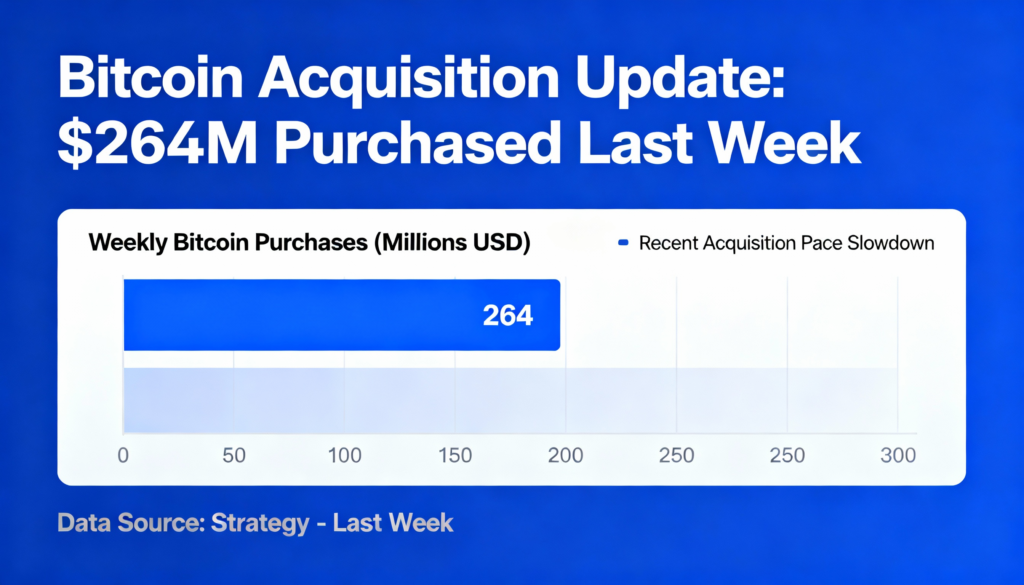 Bitcoin Acquisition Update: $264M Purchased Last Week

Weekly Bitcoin Purchases (Millions USD)

Recent Acquisition Pace Slowdown

264

0 50 100 150 200 250 250 300

Data Source: Strategy - Last Week